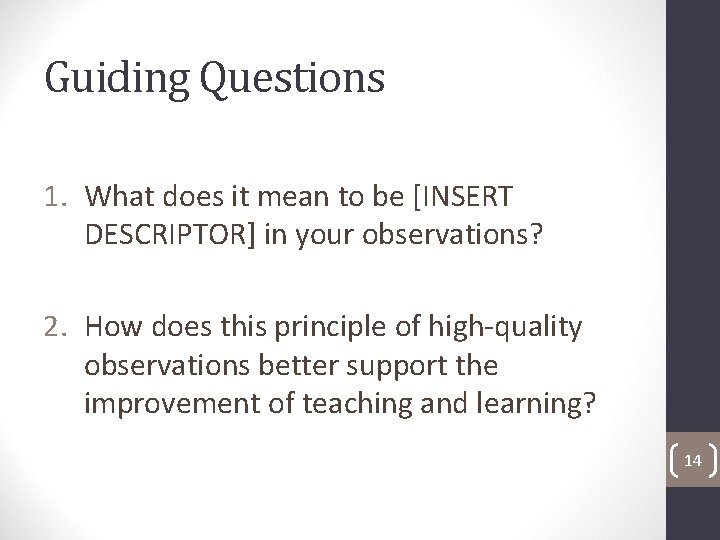 Guiding Questions

1. What does it mean to be [INSERT DESCRIPTOR] in your observations?

2. How does this principle of high-quality observations better support the improvement of teaching and learning?

14